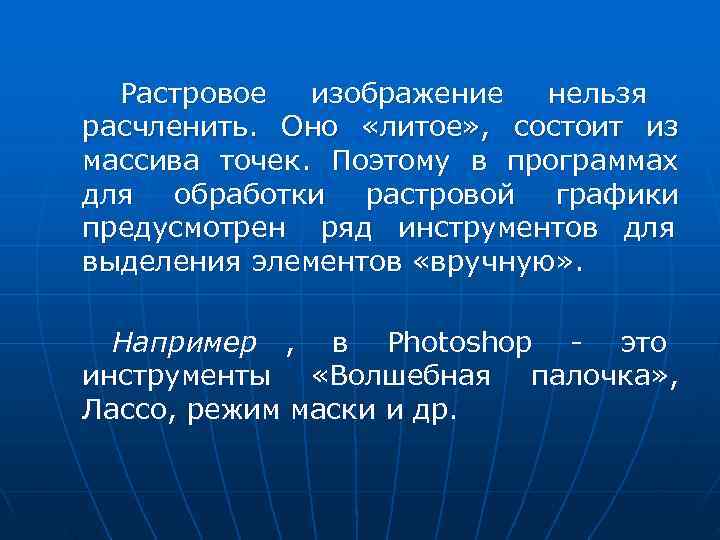 Растровое изображение нельзя расчленить. Оно «литое», состоит из массива точек. Поэтому в программах для обработки растровой графики предусмотрен ряд инструментов для выделения элементов «вручную».

Например , в Photoshop - это инструменты «Волшебная палочка», Лассо, режим маски и др.